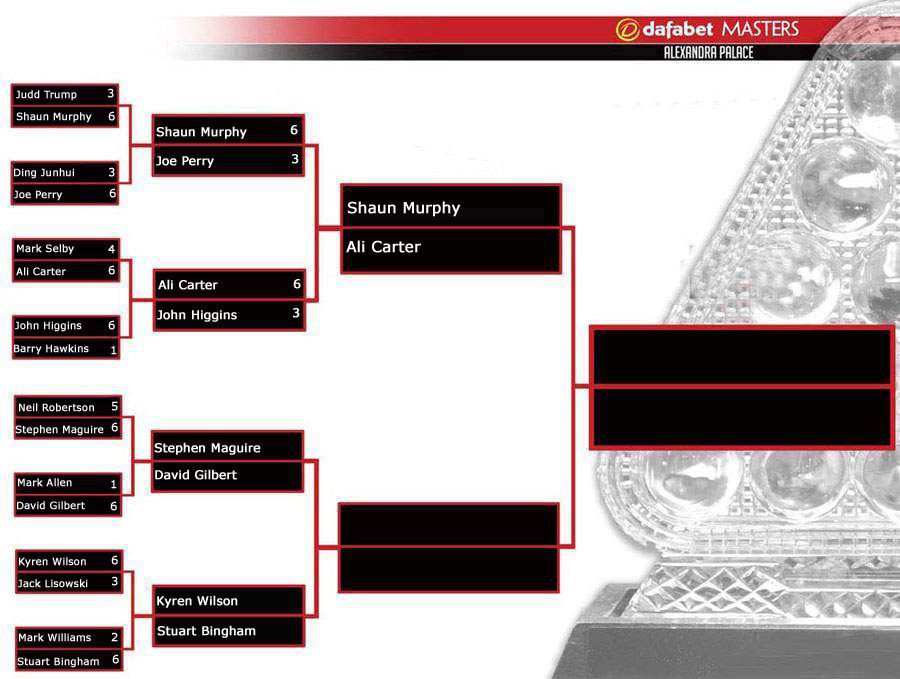 dafabet MASTERS
ALEXANDRA PALACE

Judd Trump 3
Shaun Murphy 6

Ding Junhui 3
Joe Perry 6

Mark Selby 4
Ali Carter 6

John Higgins 6
Barry Hawkins 1

Neil Robertson 5
Stephen Maguire 6

Mark Allen 1
David Gilbert 6

Kyren Wilson 6
Jack Lisowski 3

Mark Williams 2
Stuart Bingham 6

Shaun Murphy 6
Joe Perry 3

Ali Carter 6
John Higgins 3

Stephen Maguire
David Gilbert

Kyren Wilson
Stuart Bingham

Shaun Murphy
Ali Carter